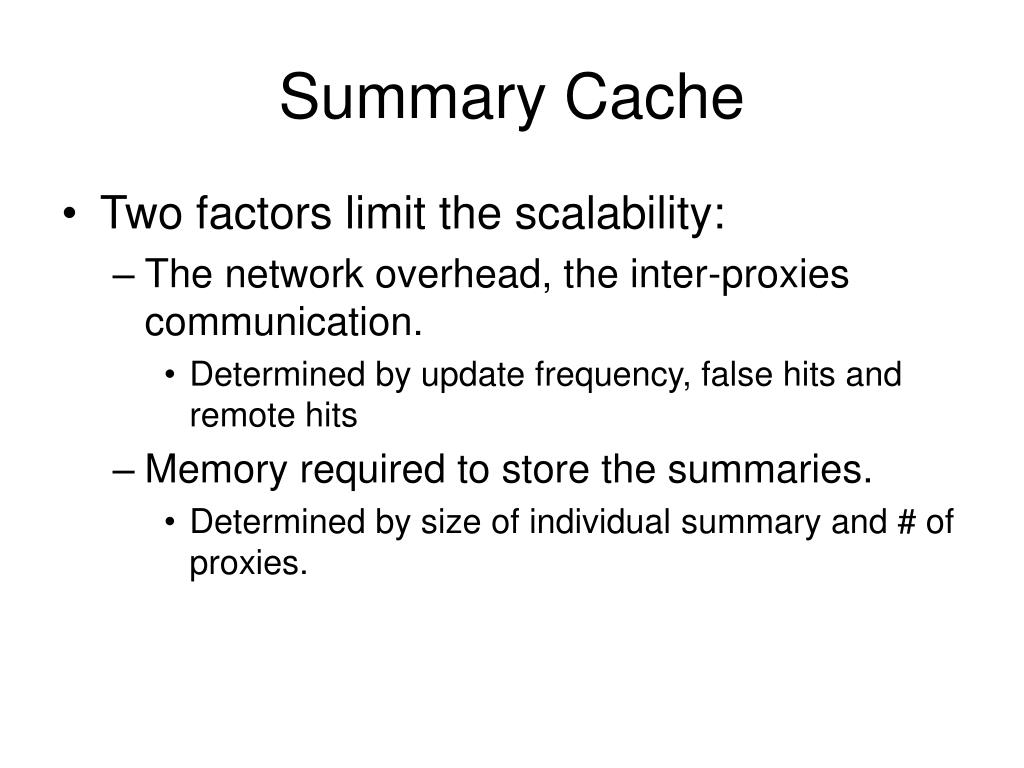 Summary Cache

• Two factors limit the scalability:
– The network overhead, the inter-proxies communication.
• Determined by update frequency, false hits and remote hits
– Memory required to store the summaries.
• Determined by size of individual summary and # of proxies.